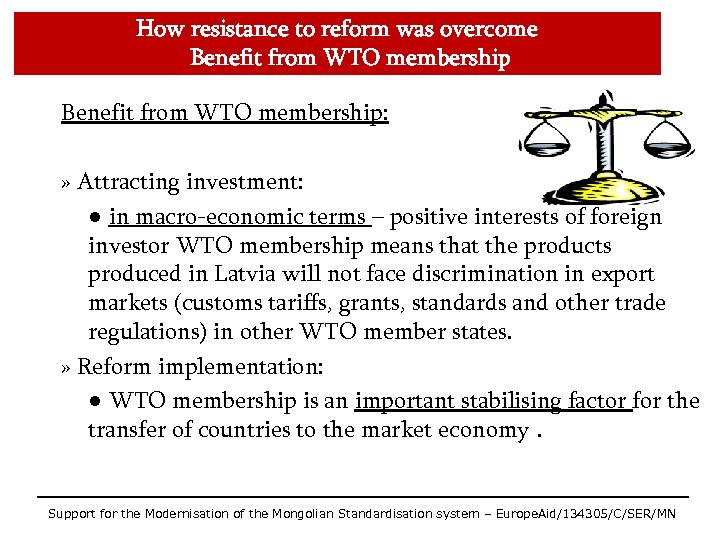 How resistance to reform was overcome
Benefit from WTO membership

Benefit from WTO membership:

» Attracting investment:

● in macro-economic terms – positive interests of foreign investor WTO membership means that the products produced in Latvia will not face discrimination in export markets (customs tariffs, grants, standards and other trade regulations) in other WTO member states.

» Reform implementation:

● WTO membership is an important stabilising factor for the transfer of countries to the market economy .

Support for the Modernisation of the Mongolian Standardisation system – EuropeAid/134305/C/SER/MN